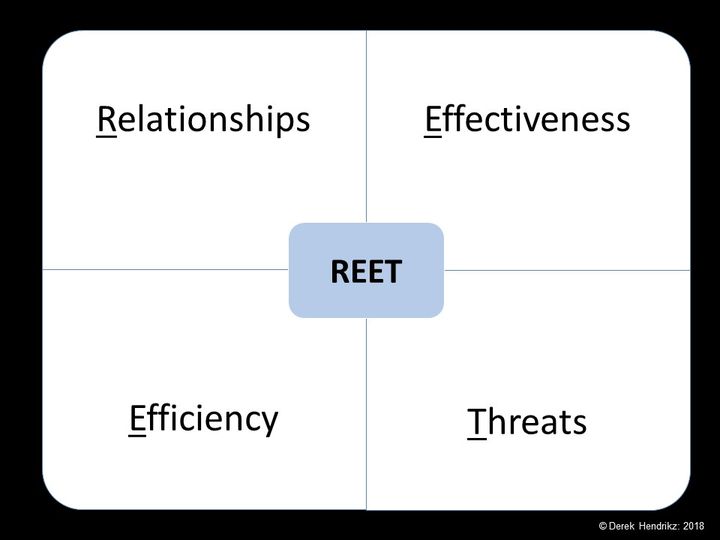 Relationships

Effectiveness

REET

Efficiency

Threats

© Derek Hendrikz: 2018